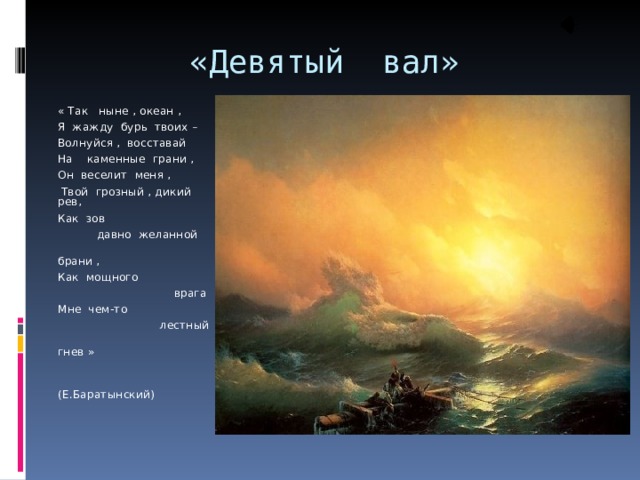 «Девятый вал»

« Так ныне , океан ,
Я жажду бурь твоих –
Волнуйся , восставай
На каменные грани ,
Он веселит меня ,
Твой грозный , дикий рев,
Как зов
давно желанной

брани ,
Как мощного
врага
Мне чем-то
лестный

гнев »

(Е.Баратынский)